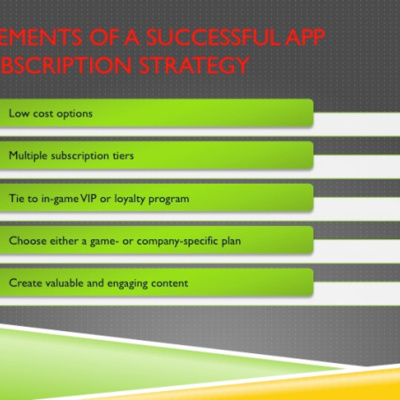 EMENTS OF A SUCCESSFUL APP BSCRIPTION STRATEGY

Low cost options

Multiple subscription tiers

Tie to in-game VIP or loyalty program

Choose either a game- or company-specific plan

Create valuable and engaging content